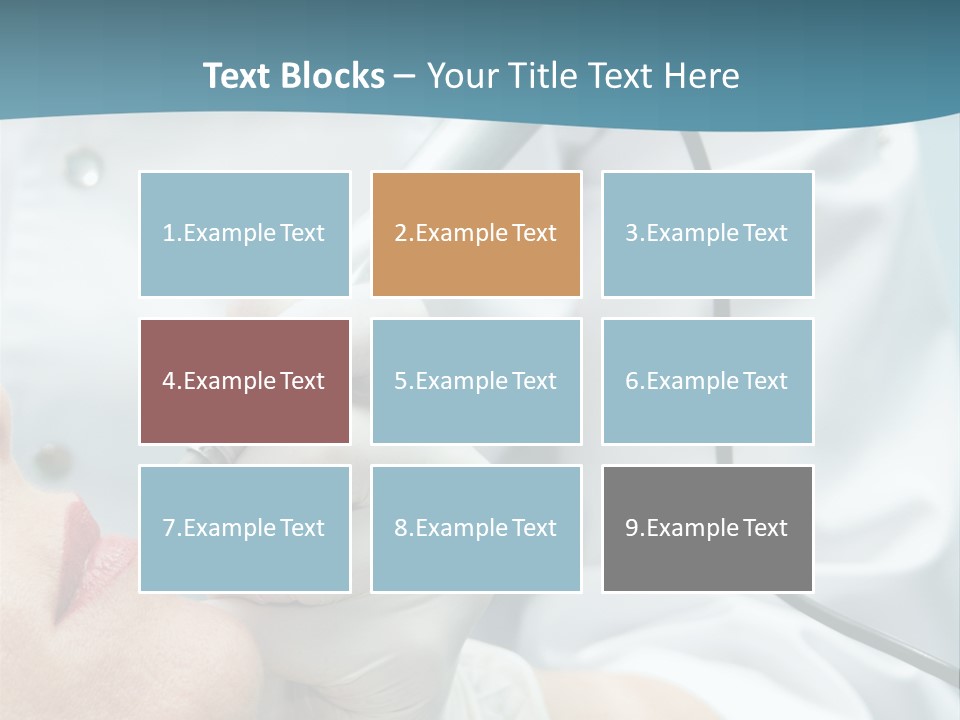 Text Blocks – Your Title Text Here

1.Example Text

2.Example Text

3.Example Text

4.Example Text

5.Example Text

6.Example Text

7.Example Text

8.Example Text

9.Example Text